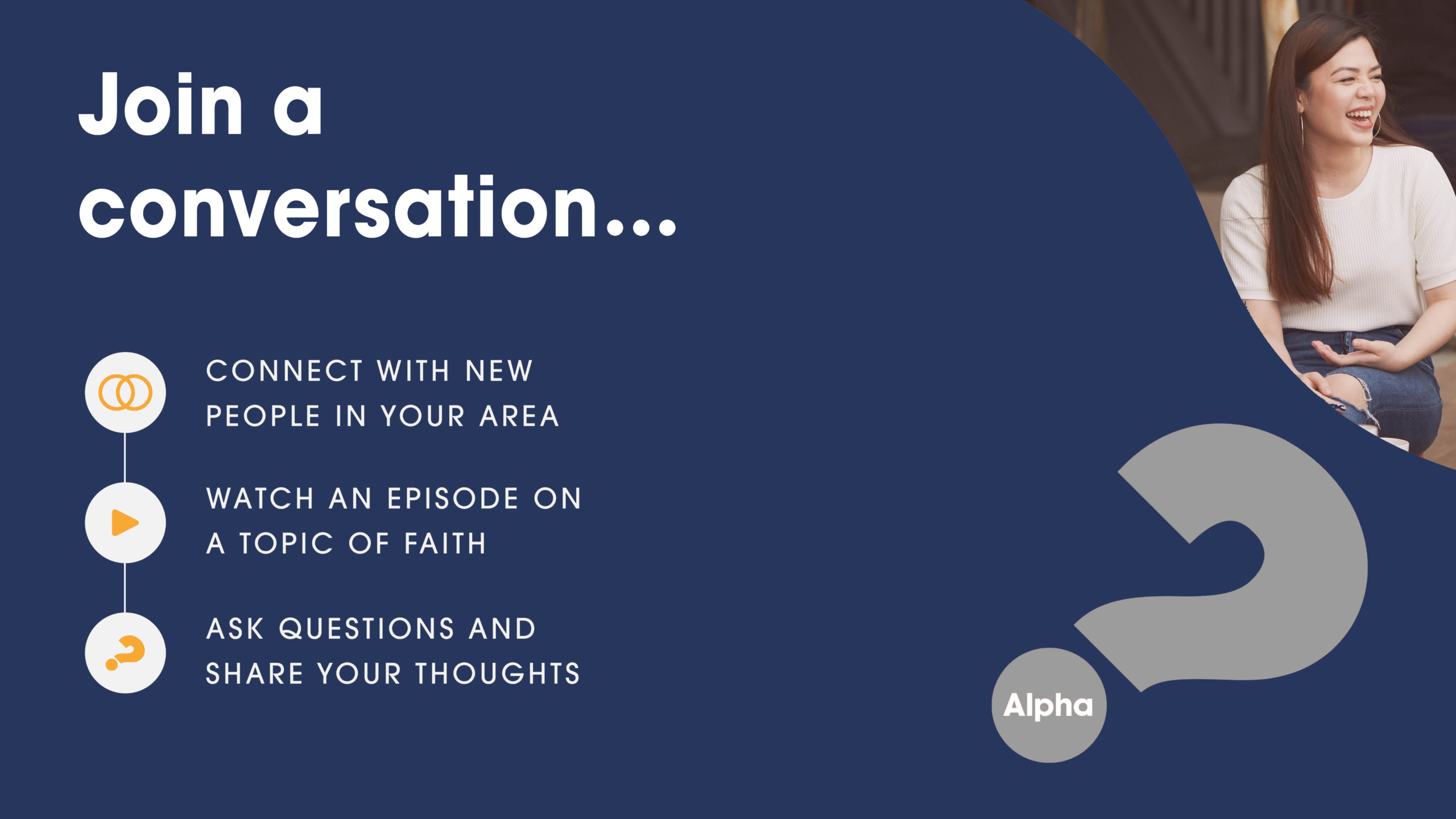 Join a conversation...

CONNECT WITH NEW PEOPLE IN YOUR AREA

WATCH AN EPISODE ON A TOPIC OF FAITH

ASK QUESTIONS AND SHARE YOUR THOUGHTS

Alpha